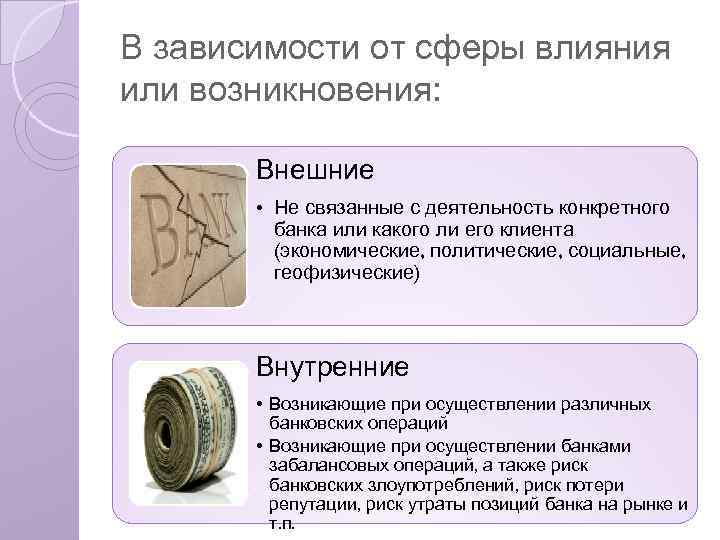 В зависимости от сферы влияния или возникновения:

BANK

Внешние

• Не связанные с деятельность конкретного банка или какого ли его клиента (экономические, политические, социальные, геофизические)

Внутренние

• Возникающие при осуществлении различных банковских операций

• Возникающие при осуществлении банками забалансовых операций, а также риск банковских злоупотреблений, риск потери репутации, риск утраты позиций банка на рынке и т.п.